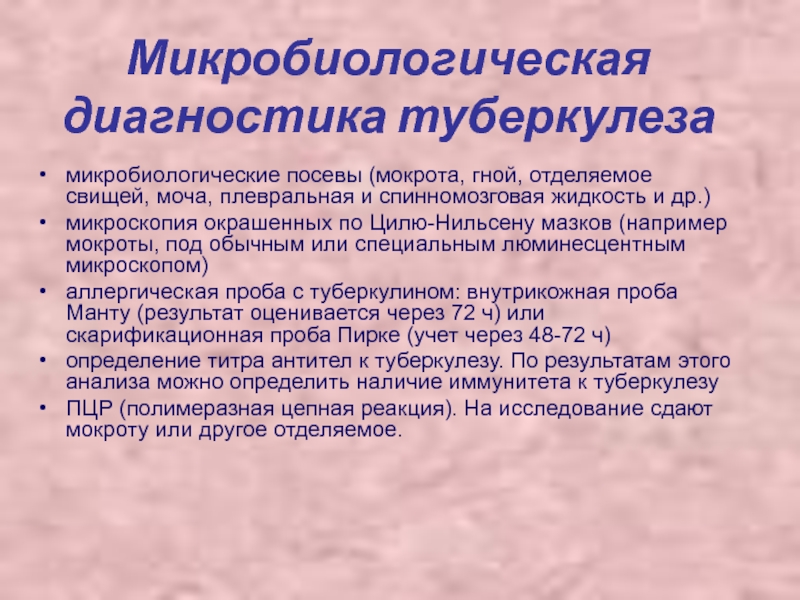 Микробиологическая диагностика туберкулеза

• микробиологические посевы (мокрота, гной, отделяемое свищей, моча, плевральная и спинномозговая жидкость и др.)
• микроскопия окрашенных по Цилю-Нильсену мазков (например мокроты, под обычным или специальным люминесцентным микроскопом)
• аллергическая проба с туберкулином: внутрикожная проба Манту (результат оценивается через 72 ч) или скарификационная проба Пирке (учет через 48-72 ч)
• определение титра антител к туберкулезу. По результатам этого анализа можно определить наличие иммунитета к туберкулезу
• ПЦР (полимеразная цепная реакция). На исследование сдают мокроту или другое отделяемое.